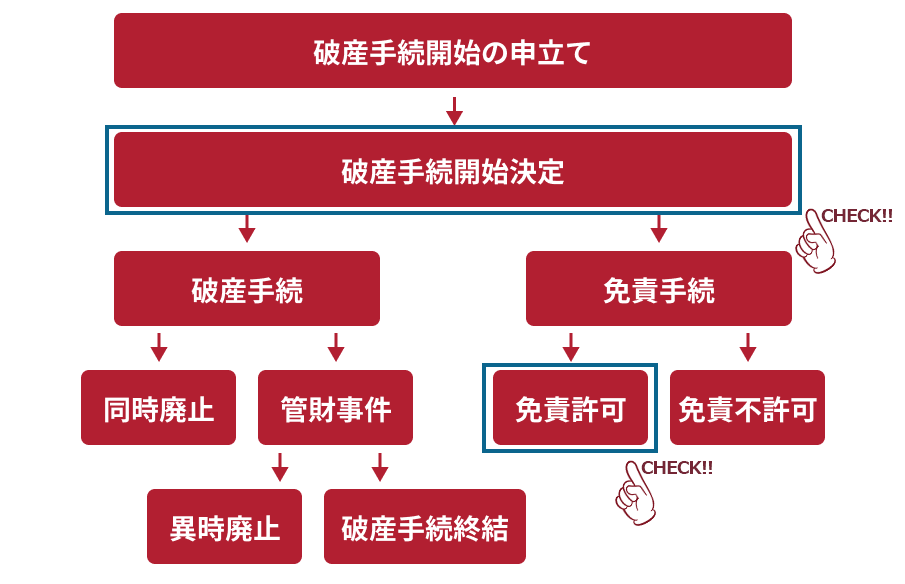 破産手続開始の申立て

破産手続開始決定

CHECK!!

破産手続

免責手続

同時廃止

管財事件

免責許可

免責不許可

CHECK!!

異時廃止

破産手続終結